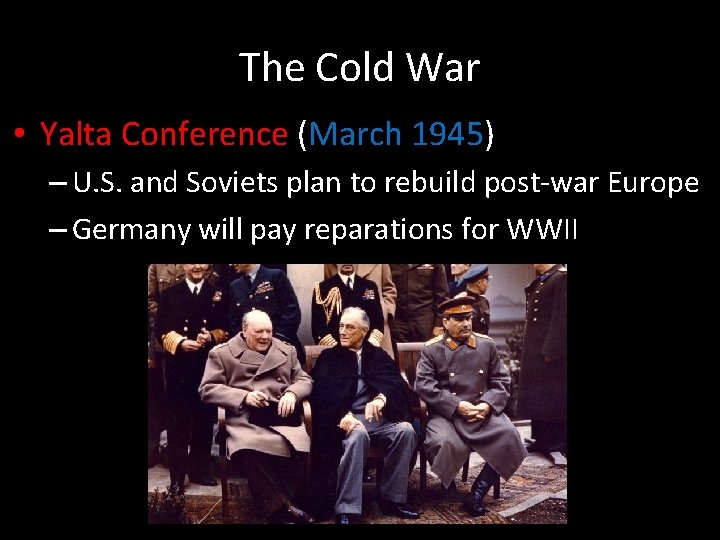 The Cold War

• Yalta Conference (March 1945)
– U.S. and Soviets plan to rebuild post-war Europe
– Germany will pay reparations for WWII